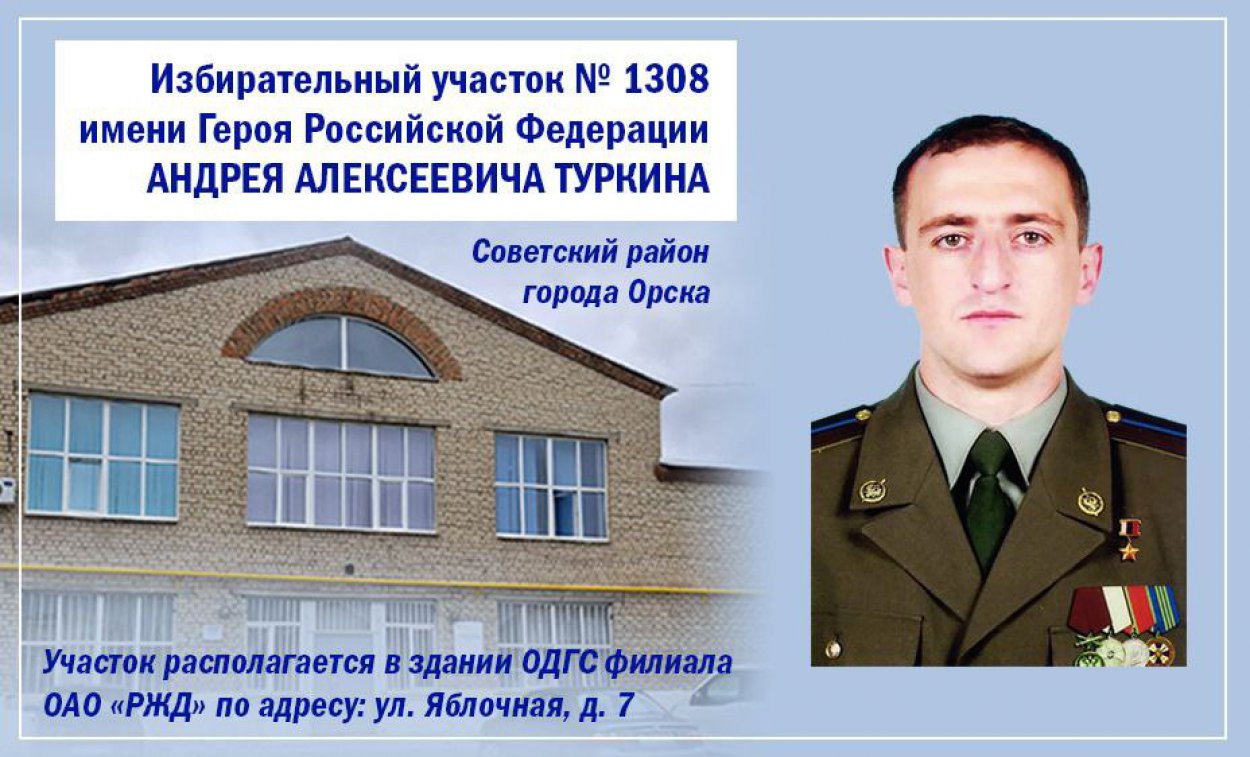 Избирательный участок № 1308
имени Героя Российской Федерации
АНДРЕЯ АЛЕКСЕЕВИЧА ТУРКИНА

Советский район
города Орска

Участок располагается в здании ОДГС филиала ОАО «РЖД» по адресу: ул. Яблочная, д. 7